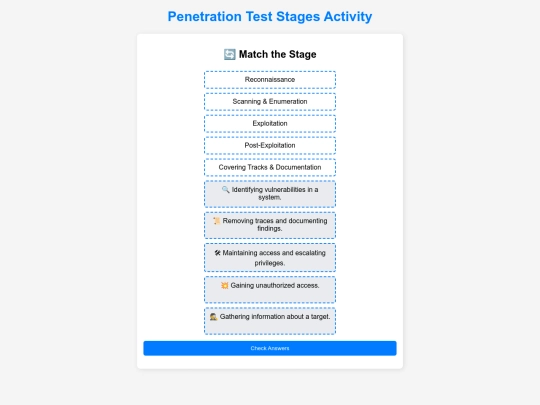 Penetration Test Stages Activity

🔄 Match the Stage

Reconnaissance

Scanning & Enumeration

Exploitation

Post-Exploitation

Covering Tracks & Documentation

🔍 Identifying vulnerabilities in a system.

📜 Removing traces and documenting findings.

🛠 Maintaining access and escalating privileges.

💥 Gaining unauthorized access.

🕵 Gathering information about a target.

Check Answers